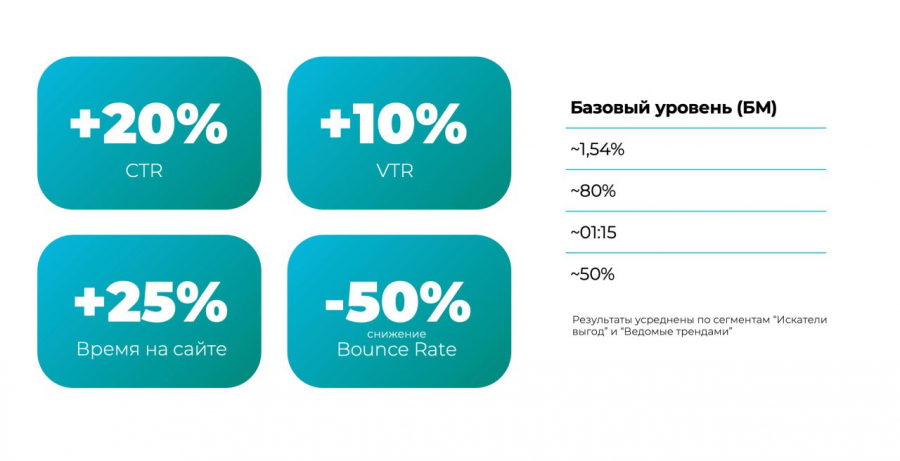 +20%
CTR

+10%
VTR

+25%
Время на сайте

-50%
снижение
Bounce Rate

Базовый уровень (БМ)

~1,54%

~80%

~01:15

~50%

Результаты усреднены по сегментам "Искатели выгод" и "Ведомые трендами"